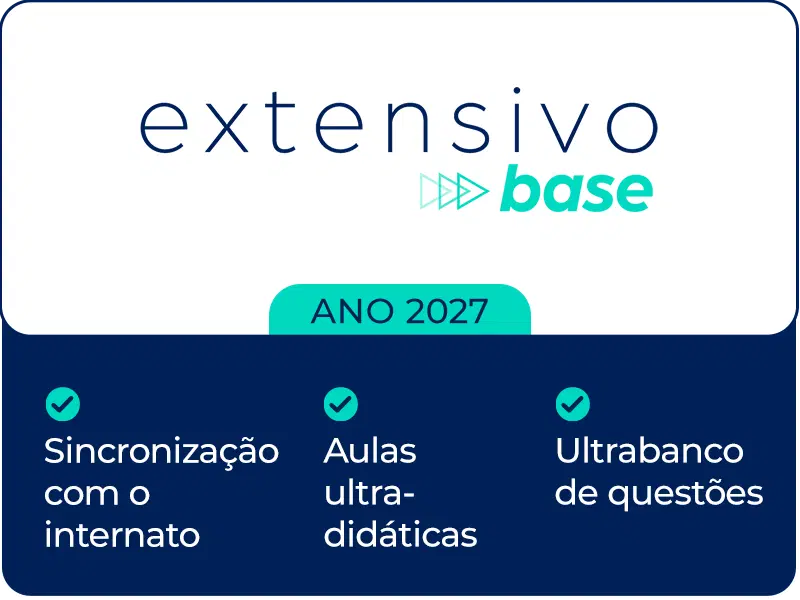 extensivo
base

ANO 2027

Sincronização com o internato

Aulas ultra-didáticas

Ultrabanco de questões